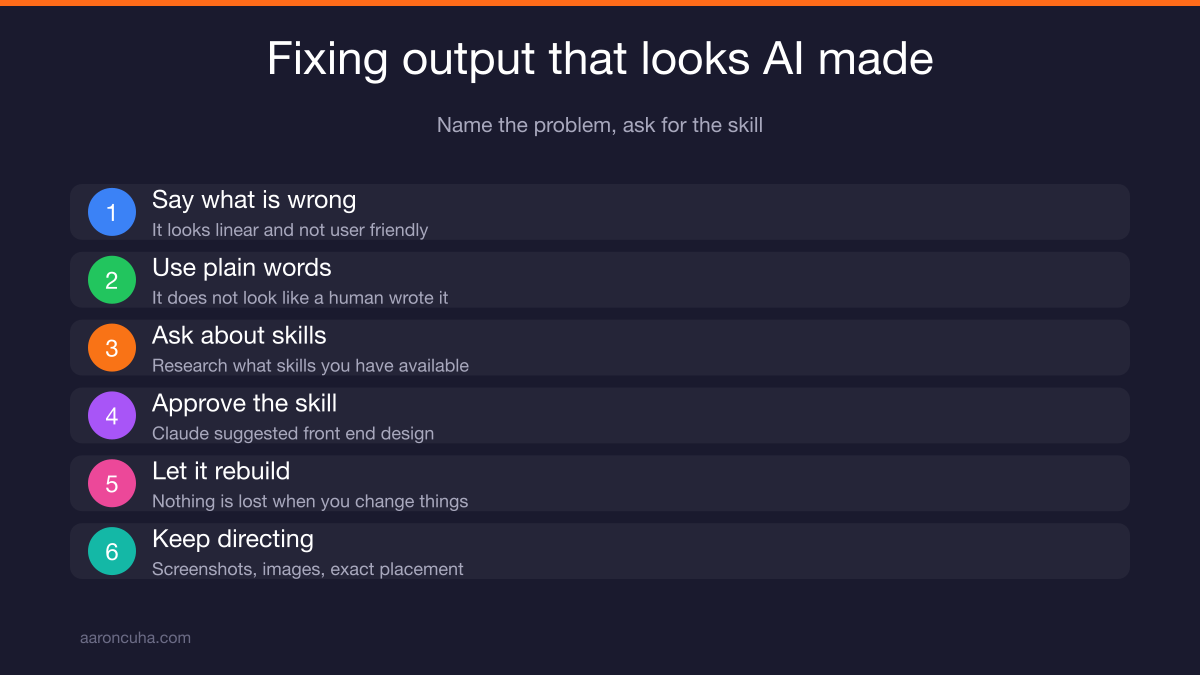 Fixing output that looks AI made

Name the problem, ask for the skill

1 Say what is wrong
It looks linear and not user friendly

2 Use plain words
It does not look like a human wrote it

3 Ask about skills
Research what skills you have available

4 Approve the skill
Claude suggested front end design

5 Let it rebuild
Nothing is lost when you change things

6 Keep directing
Screenshots, images, exact placement

aaroncuha.com